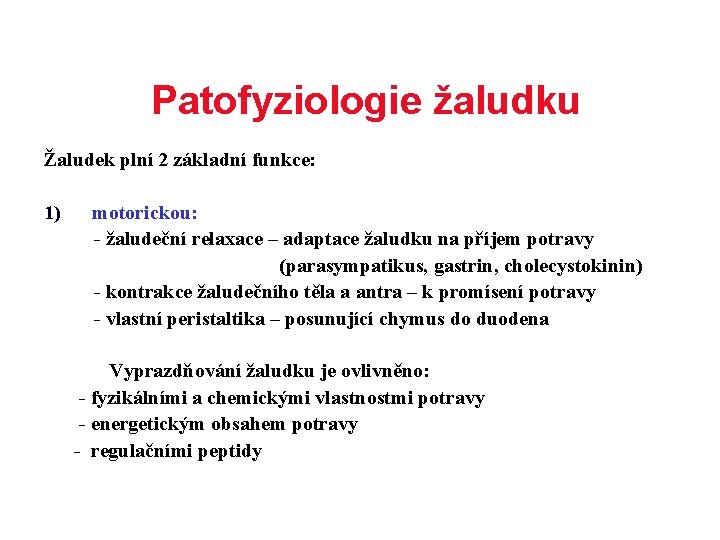 Patofyziologie žaludku

Žaludek plní 2 základní funkce:

1) motorickou:
- žaludeční relaxace – adaptace žaludku na příjem potravy (parasympatikus, gastrin, cholecystokinin)
- kontrakce žaludečního těla a antra – k promísení potravy
- vlastní peristaltika – posunující chymus do duodena

Vyprazdňování žaludku je ovlivněno:
- fyzikálními a chemickými vlastnostmi potravy
- energetickým obsahem potravy
- regulačními peptidy